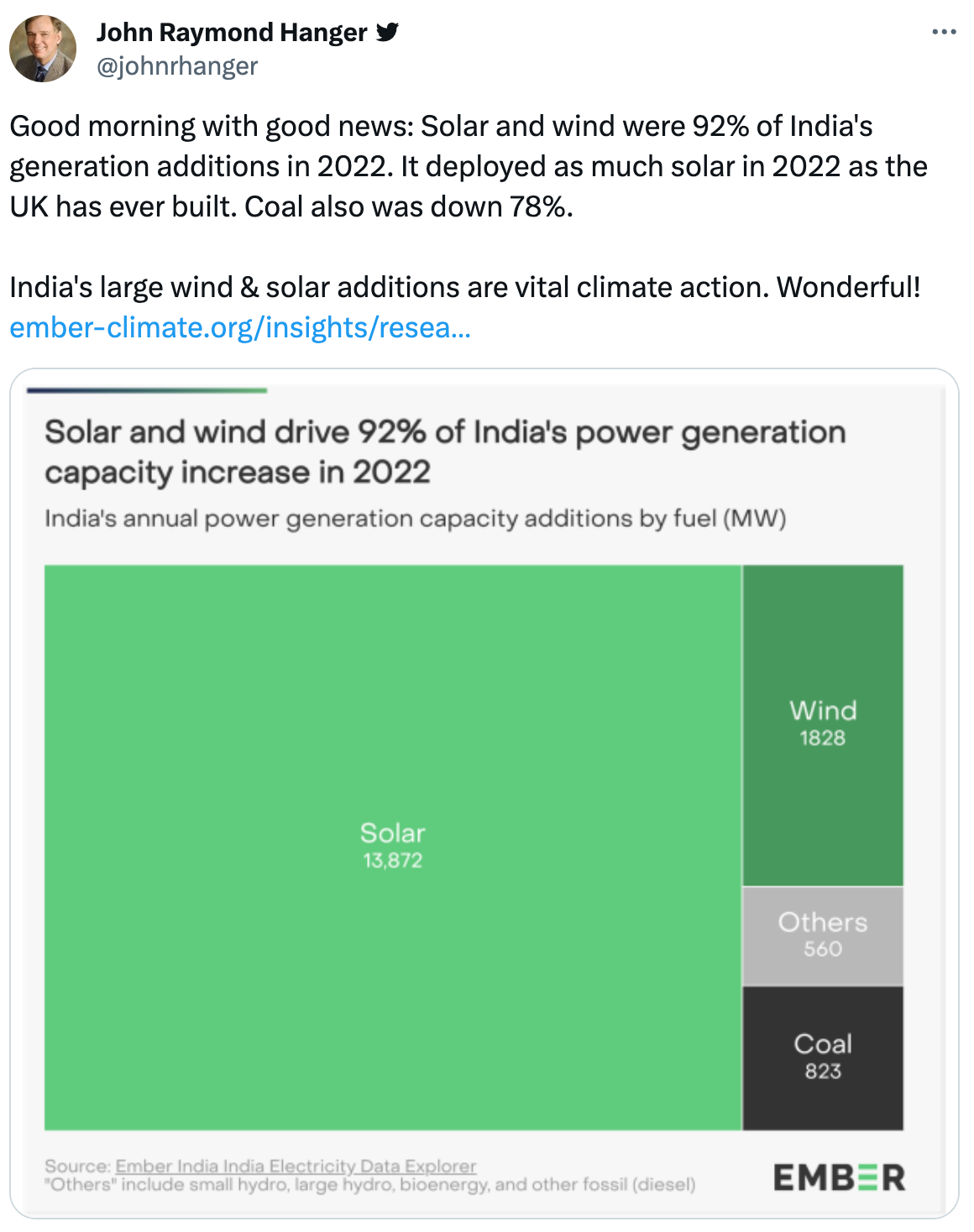 John Raymond Hanger
@johnrhanger

Good morning with good news: Solar and wind were 92% of India's generation additions in 2022. It deployed as much solar in 2022 as the UK has ever built. Coal also was down 78%.

India's large wind & solar additions are vital climate action. Wonderful!
ember-climate.org/insights/resea...

Solar and wind drive 92% of India's power generation capacity increase in 2022

India's annual power generation capacity additions by fuel (MW)

Solar
13,872

Wind
1828

Others
560

Coal
823

Source: Ember India India Electricity Data Explorer
"Others" include small hydro, large hydro, bioenergy, and other fossil (diesel)

EMBER